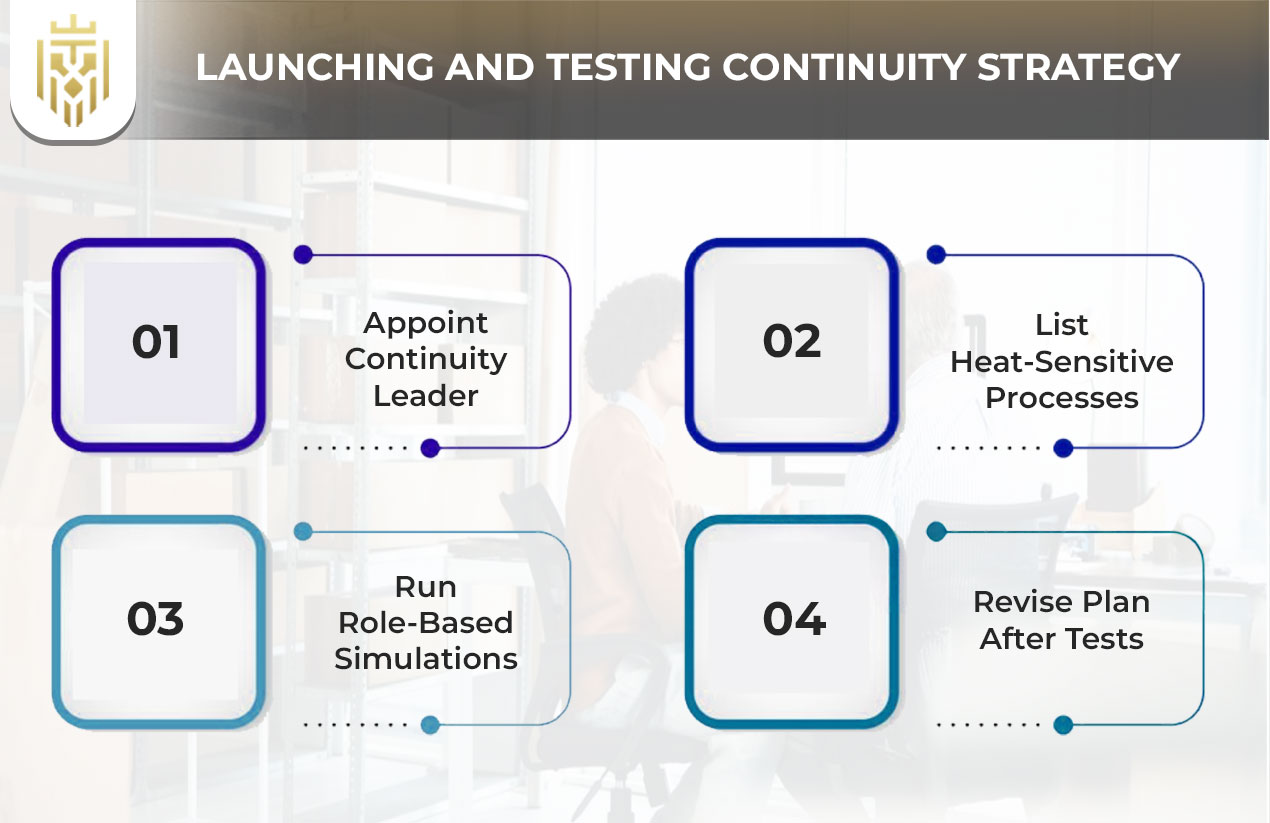 LAUNCHING AND TESTING CONTINUITY STRATEGY

01

Appoint Continuity Leader

02

List Heat-Sensitive Processes

03

Run Role-Based Simulations

04

Revise Plan After Tests